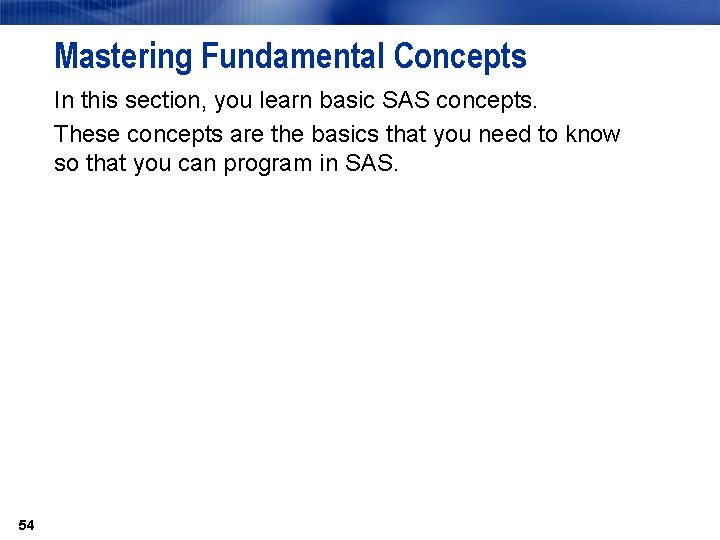 Mastering Fundamental Concepts

In this section, you learn basic SAS concepts.

These concepts are the basics that you need to know so that you can program in SAS.

54